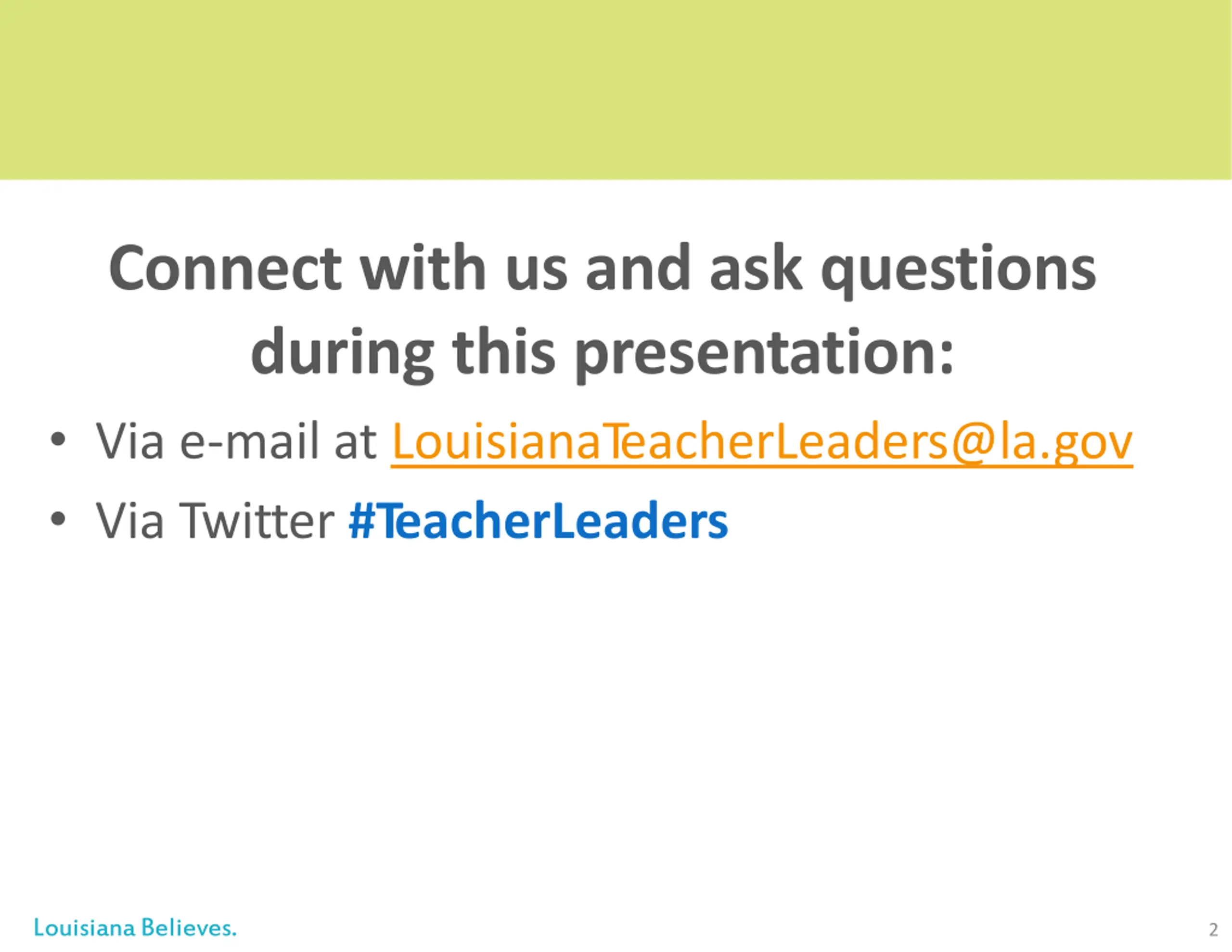 Connect with us and ask questions during this presentation:

• Via e-mail at LouisianaTeacherLeaders@la.gov
• Via Twitter #TeacherLeaders

Louisiana Believes.

2